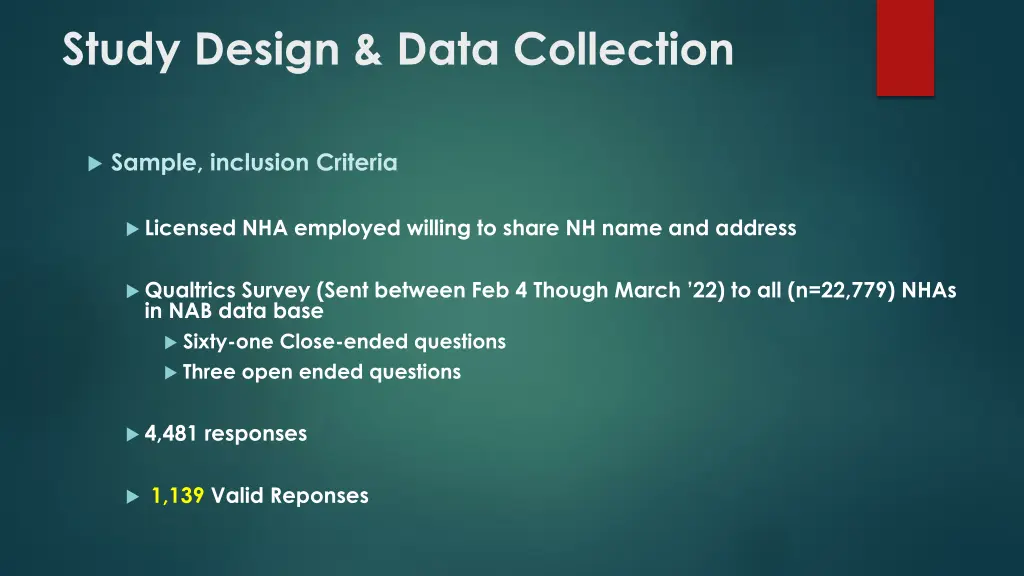 Study Design & Data Collection

Sample, inclusion Criteria

Licensed NHA employed willing to share NH name and address

Qualtrics Survey (Sent between Feb 4 Though March '22) to all (n=22,779) NHAs in NAB data base

Sixty-one Close-ended questions

Three open ended questions

4,481 responses

1,139 Valid Reponses